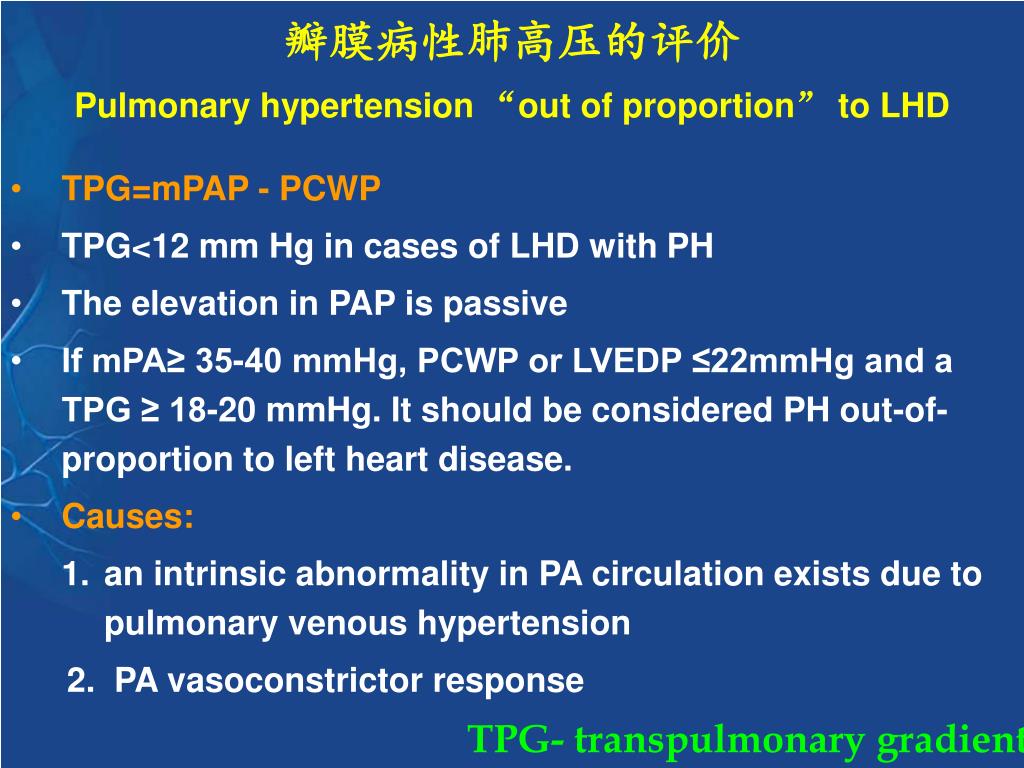 瓣膜病性肺高压的评价

Pulmonary hypertension “out of proportion” to LHD

• TPG=mPAP - PCWP
• TPG<12 mm Hg in cases of LHD with PH
• The elevation in PAP is passive
• If mPA≥ 35-40 mmHg, PCWP or LVEDP ≤22mmHg and a TPG ≥ 18-20 mmHg. It should be considered PH out-of-proportion to left heart disease.
• Causes:

1. an intrinsic abnormality in PA circulation exists due to pulmonary venous hypertension
2. PA vasoconstrictor response

TPG- transpulmonary gradient